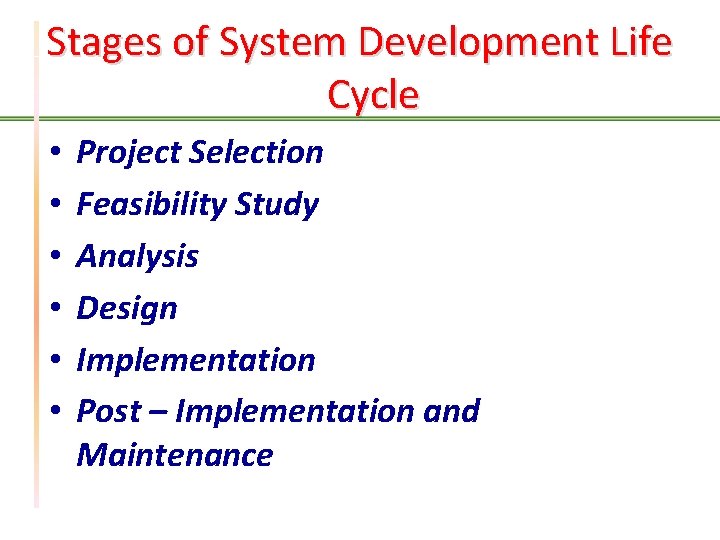 Stages of System Development Life Cycle

• Project Selection
• Feasibility Study
• Analysis
• Design
• Implementation
• Post – Implementation and Maintenance